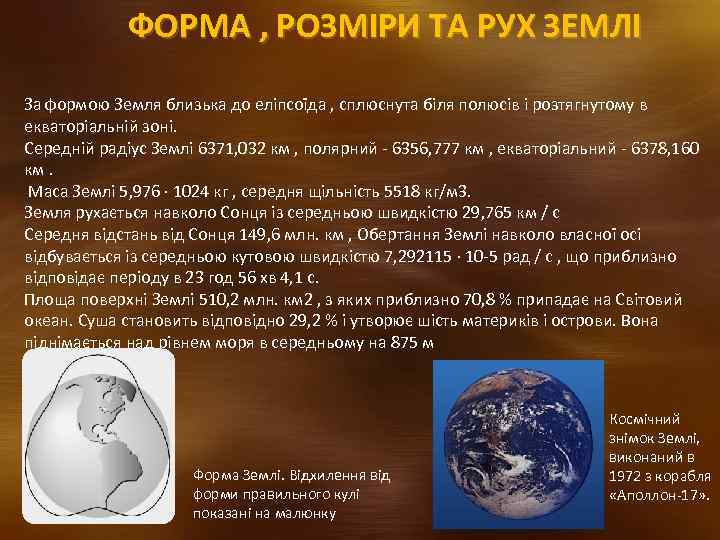 ФОРМА , РОЗМІРИ ТА РУХ ЗЕМЛІ

За формою Земля близька до еліпсоїда , сплюснута біля полюсів і розтягнутому в екваторіальній зоні.
Середній радіус Землі 6371,032 км , полярний - 6356,777 км , екваторіальний - 6378,160 км .
Маса Землі 5,976 · 1024 кг , середня щільність 5518 кг/м3.
Земля рухається навколо Сонця із середньою швидкістю 29,765 км / с
Середня відстань від Сонця 149,6 млн. км , Обертання Землі навколо власної осі відбувається із середньою кутовою швидкістю 7,292115 · 10-5 рад / с , що приблизно відповідає періоду в 23 год 56 хв 4,1 с.
Площа поверхні Землі 510,2 млн. км2 , з яких приблизно 70,8 % припадає на Світовий океан. Суша становить відповідно 29,2 % і утворює шість материків і острови. Вона піднімається над рівнем моря в середньому на 875 м

Форма Землі. Відхилення від форми правильного кулі показані на малюнку

Космічний знімок Землі, виконаний в 1972 з корабля «Аполлон-17».